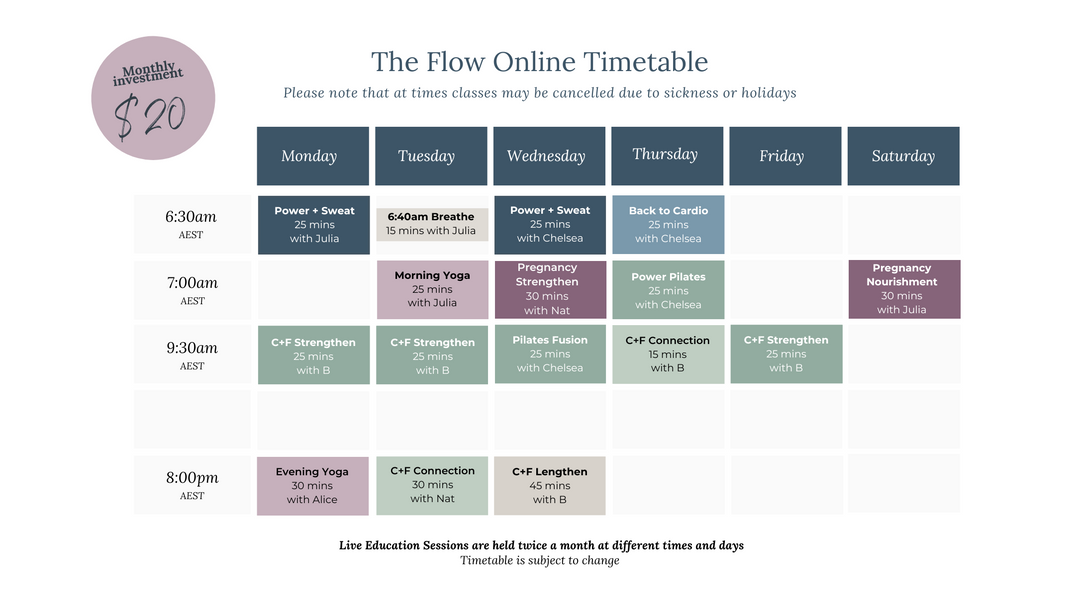 Monthly investment
$20

The Flow Online Timetable
Please note that at times classes may be cancelled due to sickness or holidays

| | Monday | Tuesday | Wednesday | Thursday | Friday | Saturday |
|---|---|---|---|---|---|---|
| 6:30am AEST | Power + Sweat 25 mins with Julia | 6:40am Breathe 15 mins with Julia | Power + Sweat 25 mins with Chelsea | Back to Cardio 25 mins with Chelsea | | |
| 7:00am AEST | | Morning Yoga 25 mins with Julia | Pregnancy Strengthen 30 mins with Nat | Power Pilates 25 mins with Chelsea | | Pregnancy Nourishment 30 mins with Julia |
| 9:30am AEST | C+F Strengthen 25 mins with B | C+F Strengthen 25 mins with B | Pilates Fusion 25 mins with Chelsea | C+F Connection 15 mins with B | C+F Strengthen 25 mins with B | |
| | | | | | | |
| 8:00pm AEST | Evening Yoga 30 mins with Alice | C+F Connection 30 mins with Nat | C+F Lengthen 45 mins with B | | | |

Live Education Sessions are held twice a month at different times and days
Timetable is subject to change